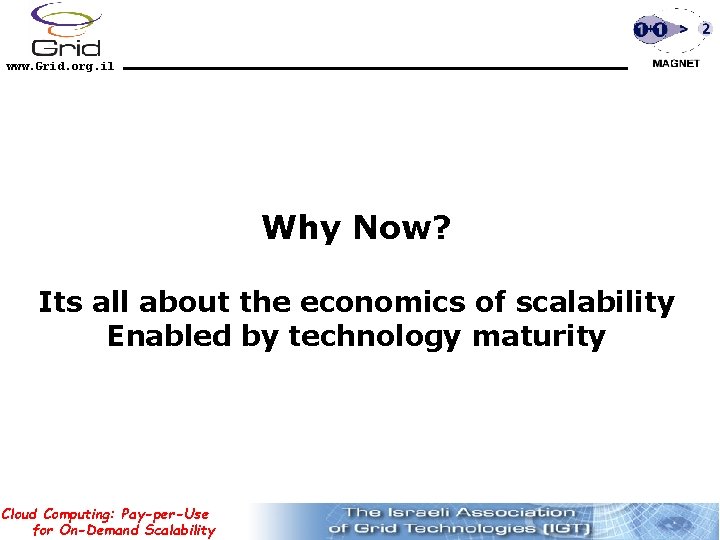 Grid
www.Grid.org.il

1+1 > 2
MAGNET

Why Now?

Its all about the economics of scalability
Enabled by technology maturity

Cloud Computing: Pay-per-Use for On-Demand Scalability

The Israeli Association of Grid Technologies (IGT)